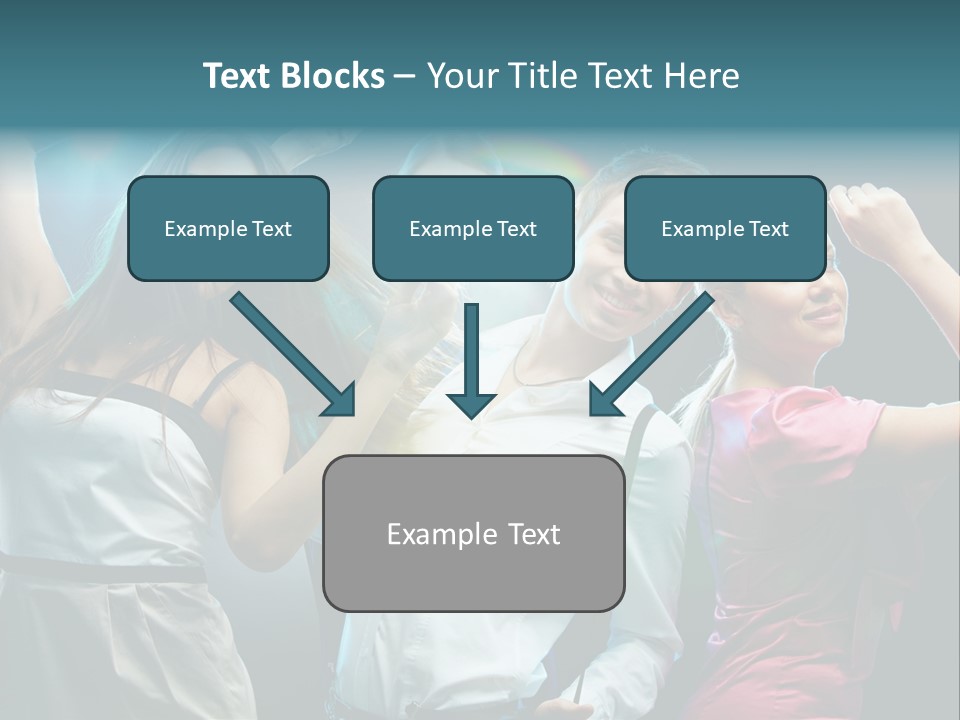 Text Blocks – Your Title Text Here

Example Text

Example Text

Example Text

Example Text